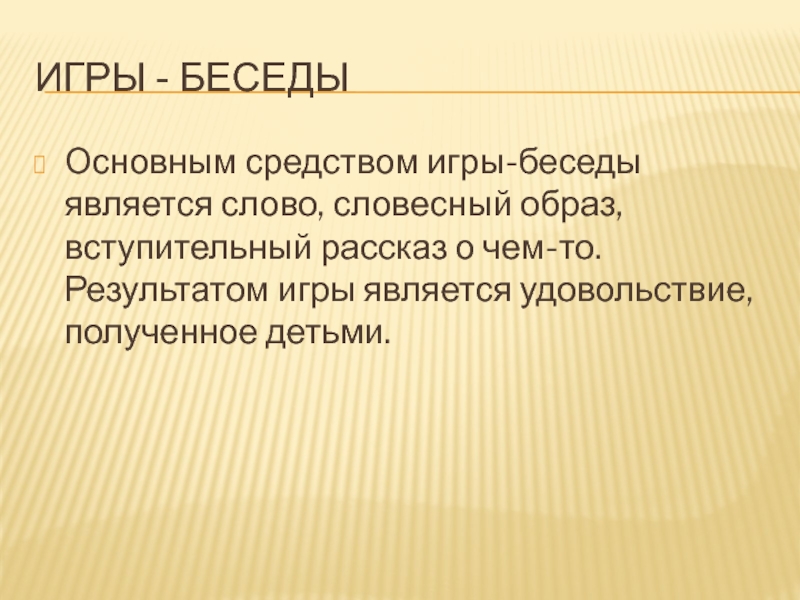 ИГРЫ - БЕСЕДЫ

Основным средством игры-беседы является слово, словесный образ, вступительный рассказ о чем-то. Результатом игры является удовольствие, полученное детьми.